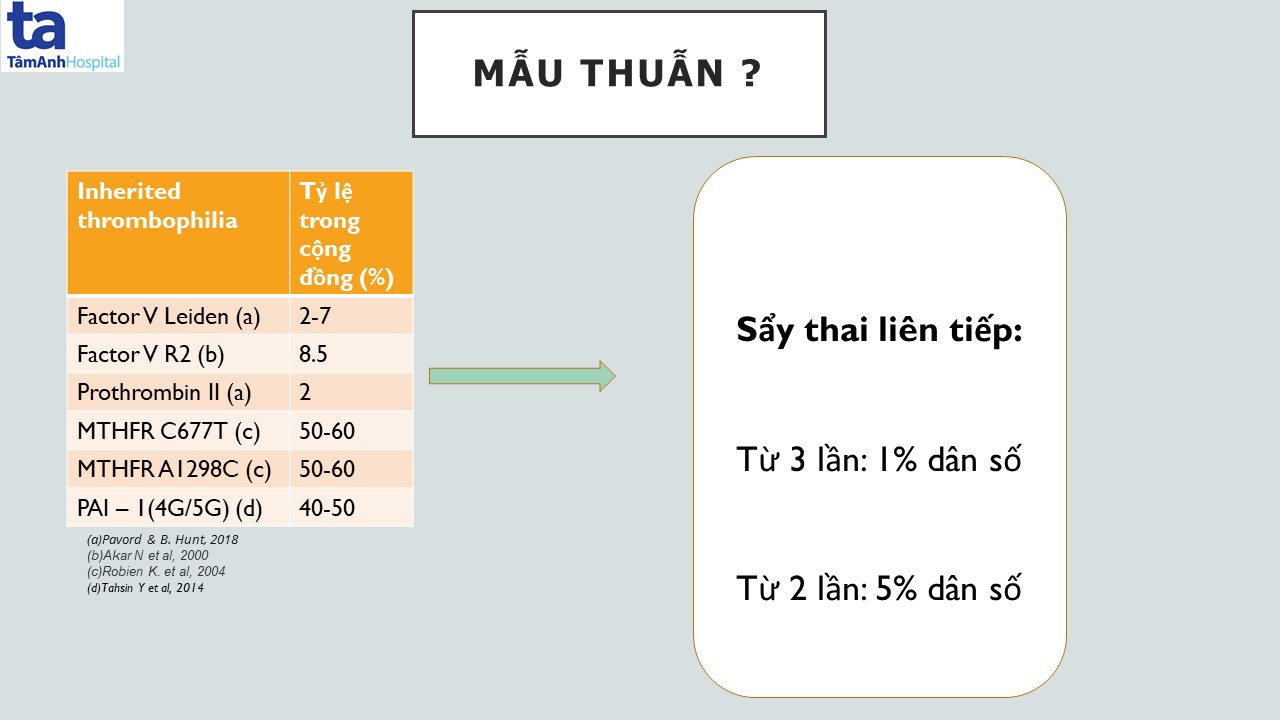 ta
TâmAnhHospital

MẪU THUẪN ?

| Inherited thrombophilia | Tỷ lệ trong cộng đồng (%) |
|---|---|
| Factor V Leiden (a) | 2-7 |
| Factor V R2 (b) | 8.5 |
| Prothrombin II (a) | 2 |
| MTHFR C677T (c) | 50-60 |
| MTHFR A1298C (c) | 50-60 |
| PAI – 1(4G/5G) (d) | 40-50 |

(a)Pavord & B. Hunt, 2018
(b)Akar N et al, 2000
(c)Robien K. et al, 2004
(d)Tahsin Y et al, 2014

Sẩy thai liên tiếp:

Từ 3 lần: 1% dân số

Từ 2 lần: 5% dân số